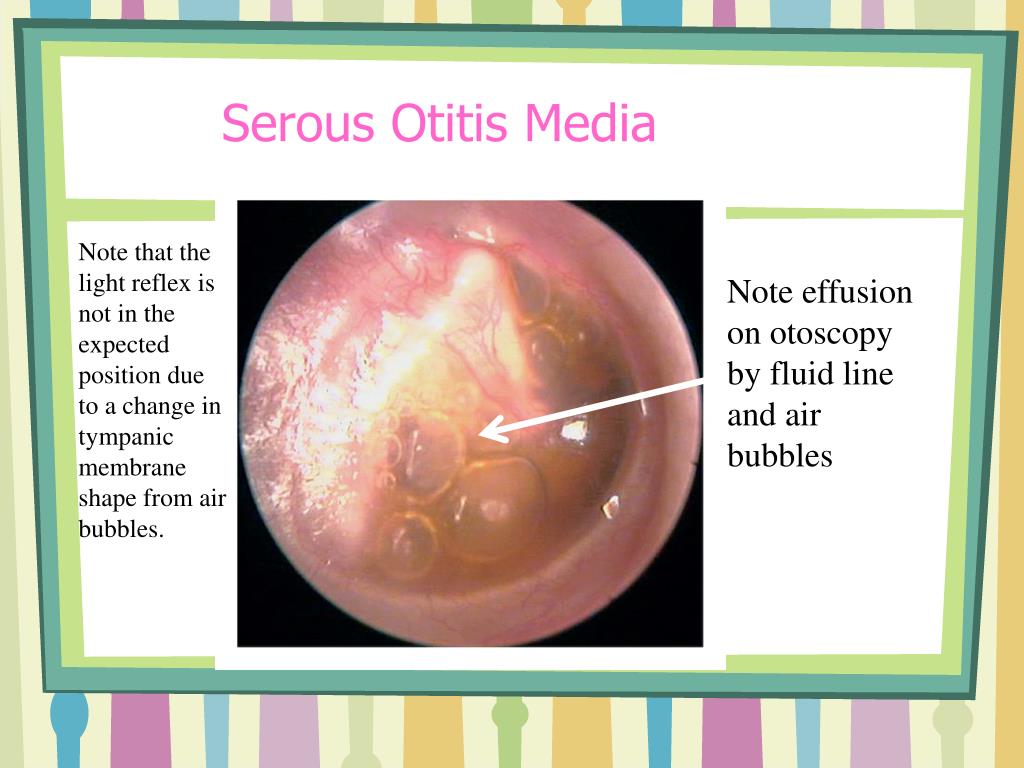 Serous Otitis Media

Note that the light reflex is not in the expected position due to a change in tympanic membrane shape from air bubbles.

Note effusion on otoscopy by fluid line and air bubbles